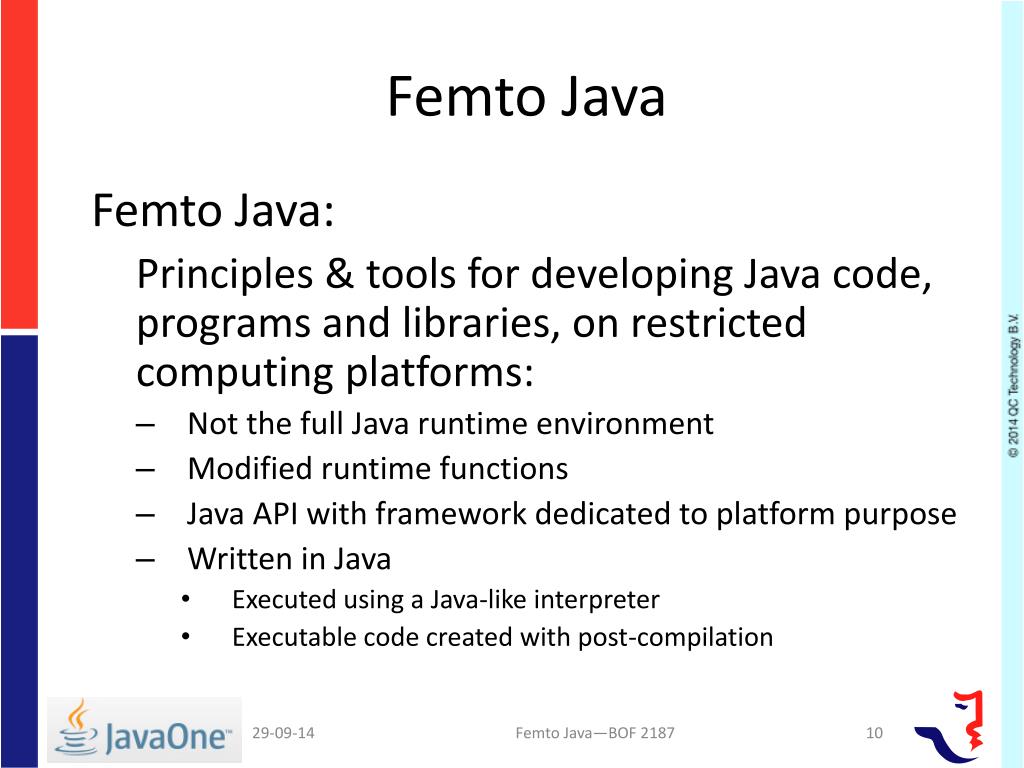 Femto Java

Femto Java:

Principles & tools for developing Java code, programs and libraries, on restricted computing platforms:

– Not the full Java runtime environment
– Modified runtime functions
– Java API with framework dedicated to platform purpose
– Written in Java
• Executed using a Java-like interpreter
• Executable code created with post-compilation

© 2014 QC Technology B.V.

JavaOne™

29-09-14

Femto Java—BOF 2187

10